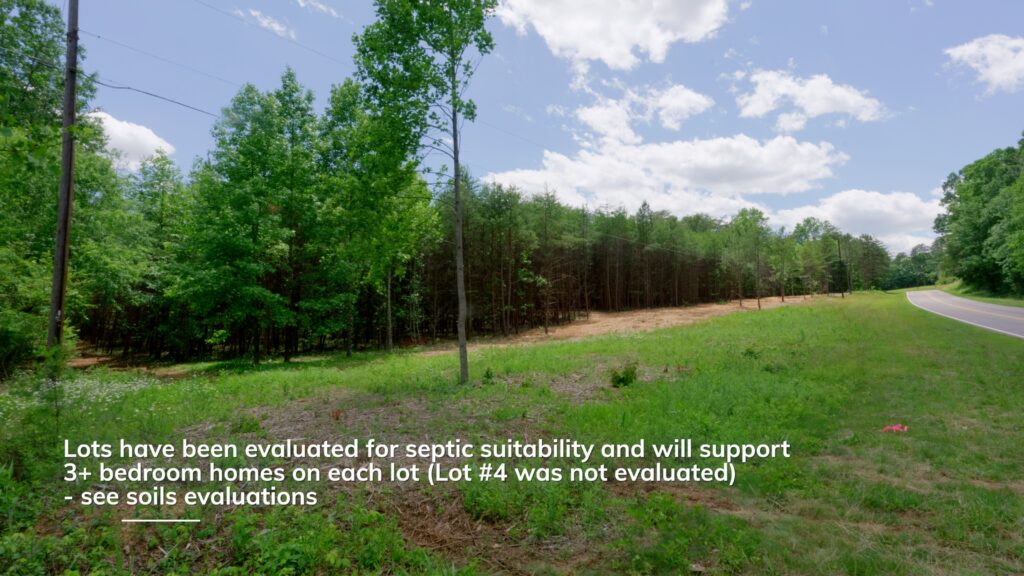 Lots have been evaluated for septic suitability and will support 3+ bedroom homes on each lot (Lot #4 was not evaluated) - see soils evaluations